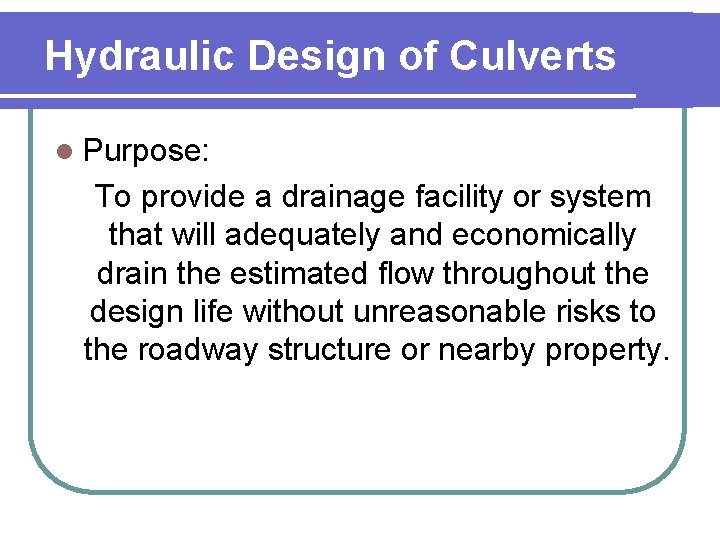 Hydraulic Design of Culverts

Purpose:

To provide a drainage facility or system that will adequately and economically drain the estimated flow throughout the design life without unreasonable risks to the roadway structure or nearby property.